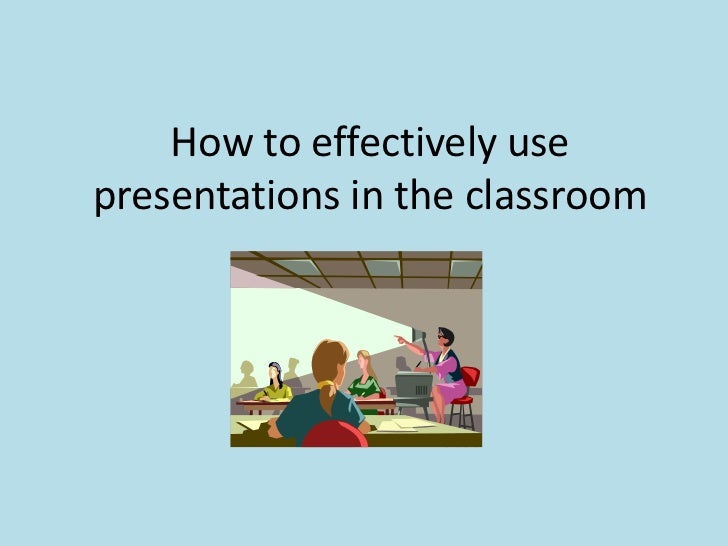 How to effectively use presentations in the classroom